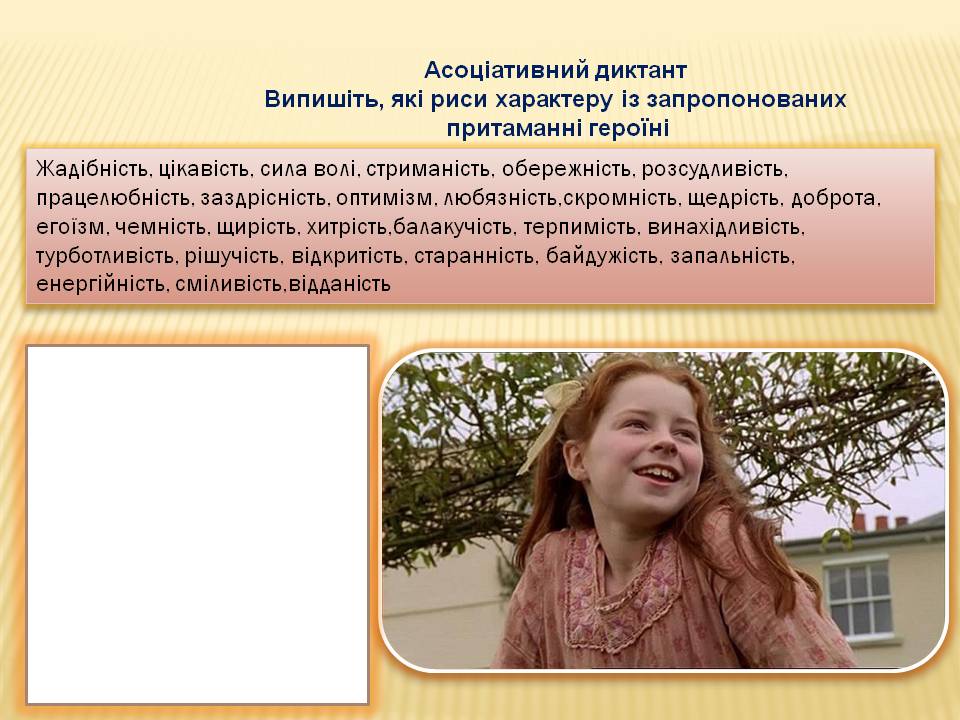 Асоціативний диктант
Випишіть, які риси характеру із запропонованих притаманні героїні

Жадібність, цікавість, сила волі, стриманість, обережність, розсудливість, працелюбність, заздрісність, оптимізм, любязність,скромність, щедрість, доброта, егоїзм, чемність, щирість, хитрість,балакучість, терпимість, винахідливість, турботливість, рішучість, відкритість, старанність, байдужість, запальність, енергійність, сміливість,відданість